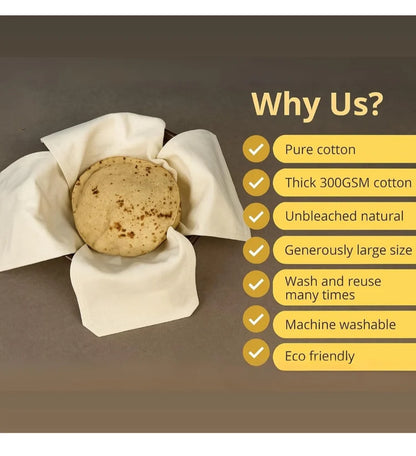 Why Us?

Pure cotton

Thick 300GSM cotton

Unbleached natural

Generously large size

Wash and reuse many times

Machine washable

Eco friendly